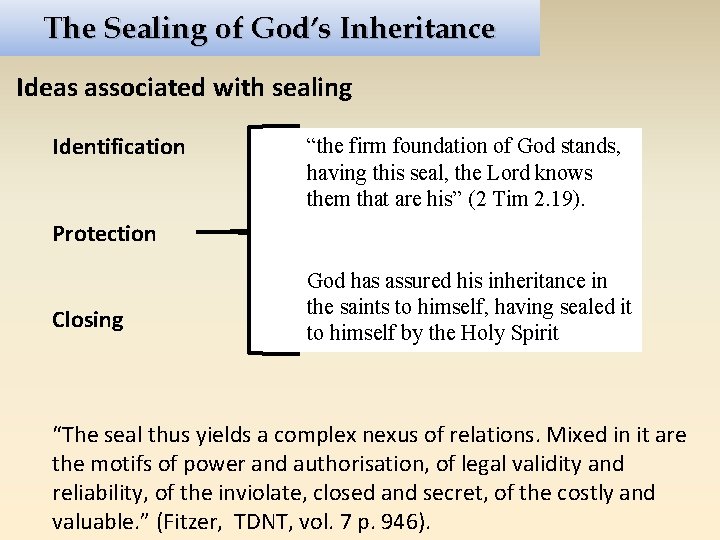 The Sealing of God's Inheritance

Ideas associated with sealing

Identification

Protection

Closing

"the firm foundation of God stands, having this seal, the Lord knows them that are his" (2 Tim 2.19).

God has assured his inheritance in the saints to himself, having sealed it to himself by the Holy Spirit

"The seal thus yields a complex nexus of relations. Mixed in it are the motifs of power and authorisation, of legal validity and reliability, of the inviolate, closed and secret, of the costly and valuable." (Fitzer, TDNT, vol. 7 p. 946).